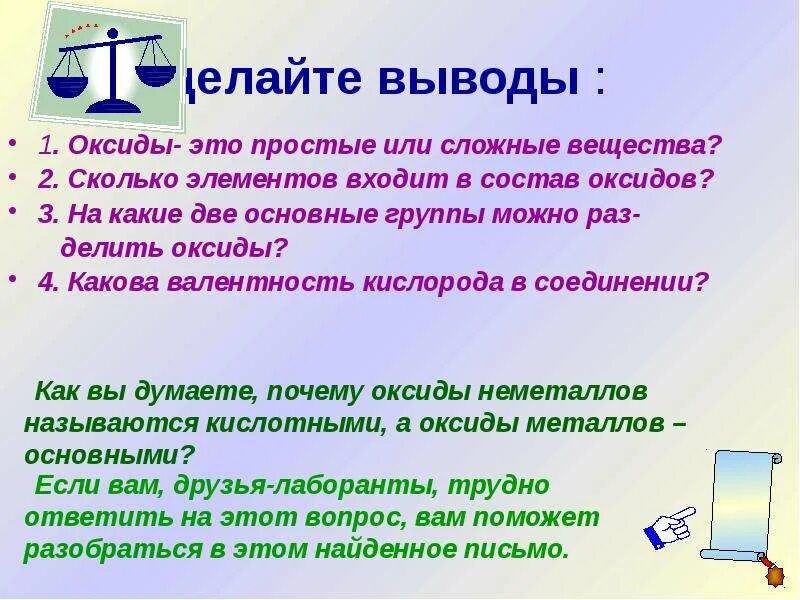 делайте выводы :

• 1. Оксиды- это простые или сложные вещества?
• 2. Сколько элементов входит в состав оксидов?
• 3. На какие две основные группы можно разделить оксиды?
• 4. Какова валентность кислорода в соединении?

Как вы думаете, почему оксиды неметаллов называются кислотными, а оксиды металлов – основными?
Если вам, друзья-лаборанты, трудно ответить на этот вопрос, вам поможет разобраться в этом найденное письмо.